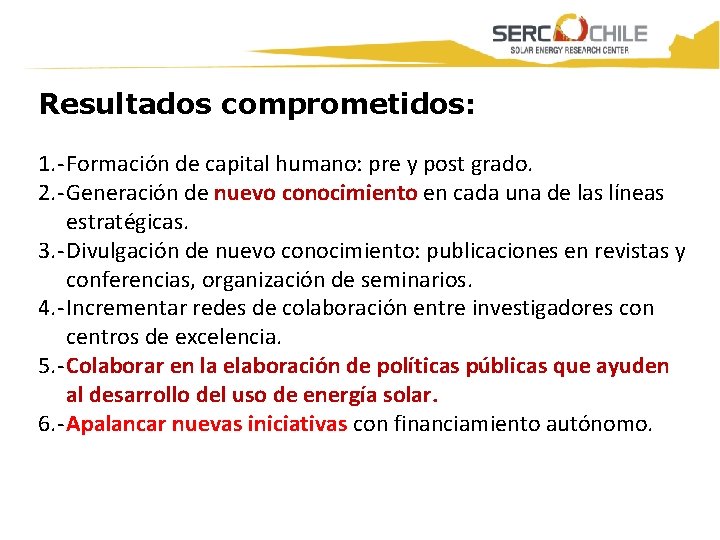 SERC CHILE
SOLAR ENERGY RESEARCH CENTER

Resultados comprometidos:

1.-Formación de capital humano: pre y post grado.
2.-Generación de nuevo conocimiento en cada una de las líneas estratégicas.
3.-Divulgación de nuevo conocimiento: publicaciones en revistas y conferencias, organización de seminarios.
4.-Incrementar redes de colaboración entre investigadores con centros de excelencia.
5.-Colaborar en la elaboración de políticas públicas que ayuden al desarrollo del uso de energía solar.
6.-Apalancar nuevas iniciativas con financiamiento autónomo.